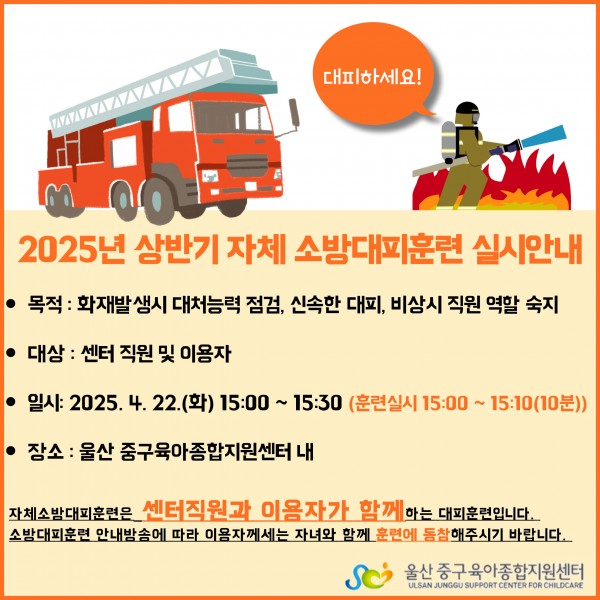 대피하세요!

2025년 상반기 자체 소방대피훈련 실시안내

● 목적 : 화재발생시 대처능력 점검, 신속한 대피, 비상시 직원 역할 숙지

● 대상 : 센터 직원 및 이용자

● 일시: 2025. 4. 22.(화) 15:00 ~ 15:30 (훈련실시 15:00 ~ 15:10(10분))

● 장소 : 울산 중구육아종합지원센터 내

자체소방대피훈련은 센터직원과 이용자가 함께하는 대피훈련입니다.
소방대피훈련 안내방송에 따라 이용자께서는 자녀와 함께 훈련에 동참해주시기 바랍니다.

울산 중구육아종합지원센터
ULSAN JUNGGU SUPPORT CENTER FOR CHILDCARE